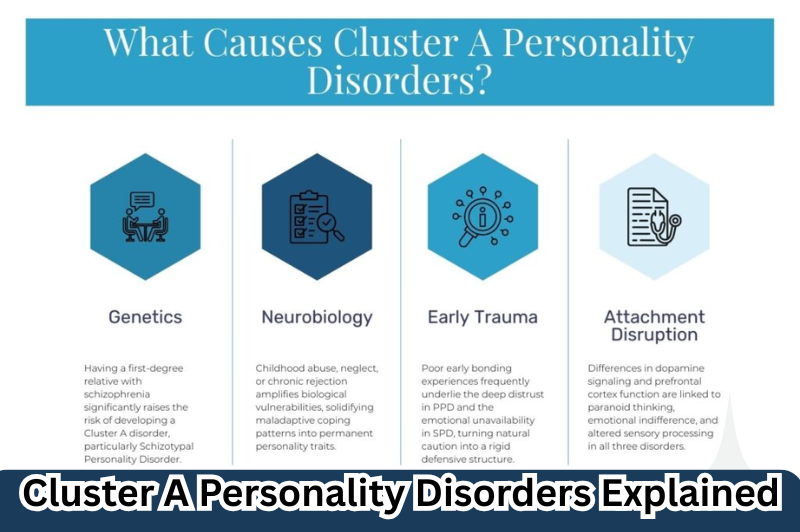 What Causes Cluster A Personality Disorders?

Genetics

Having a first-degree relative with schizophrenia significantly raises the risk of developing a Cluster A disorder, particularly Schizotypal Personality Disorder.

Neurobiology

Childhood abuse, neglect, or chronic rejection amplifies biological vulnerabilities, solidifying maladaptive coping patterns into permanent personality traits.

Early Trauma

Poor early bonding experiences frequently underlie the deep distrust in PPD and the emotional unavailability in SPD, turning natural caution into a rigid defensive structure.

Attachment Disruption

Differences in dopamine signaling and prefrontal cortex function are linked to paranoid thinking, emotional indifference, and altered sensory processing in all three disorders.

Cluster A Personality Disorders Explained